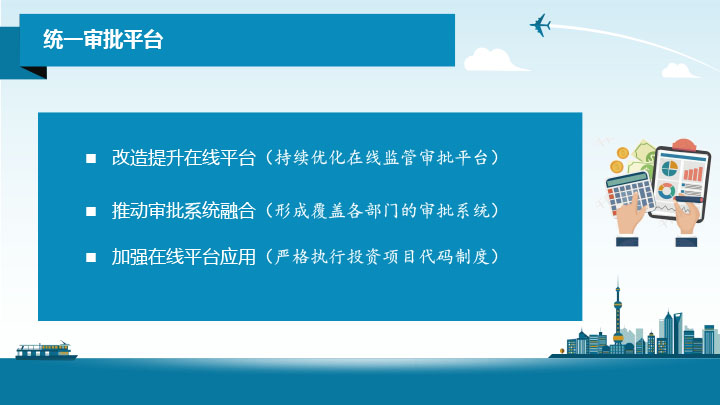 统一审批平台

■ 改造提升在线平台（持续优化在线监管审批平台）

■ 推动审批系统融合（形成覆盖各部门的审批系统）

■ 加强在线平台应用（严格执行投资项目代码制度）